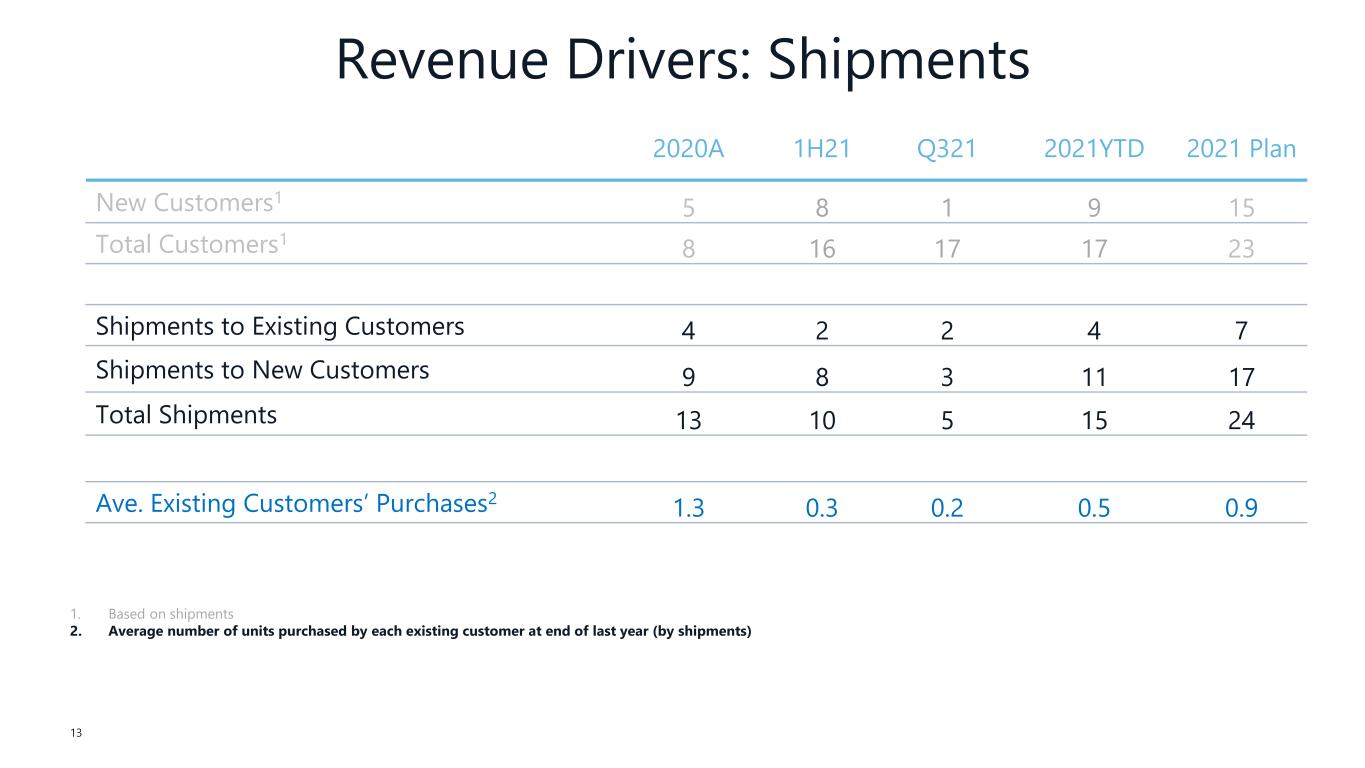 Revenue Drivers: Shipments

| | 2020A | 1H21 | Q321 | 2021YTD | 2021 Plan |
|---|---|---|---|---|---|
| New Customers$^1$ | 5 | 8 | 1 | 9 | 15 |
| Total Customers$^1$ | 8 | 16 | 17 | 17 | 23 |
| | | | | | |
| Shipments to Existing Customers | 4 | 2 | 2 | 4 | 7 |
| Shipments to New Customers | 9 | 8 | 3 | 11 | 17 |
| Total Shipments | 13 | 10 | 5 | 15 | 24 |
| | | | | | |
| Ave. Existing Customers' Purchases$^2$ | 1.3 | 0.3 | 0.2 | 0.5 | 0.9 |

1. Based on shipments
2. Average number of units purchased by each existing customer at end of last year (by shipments)

13